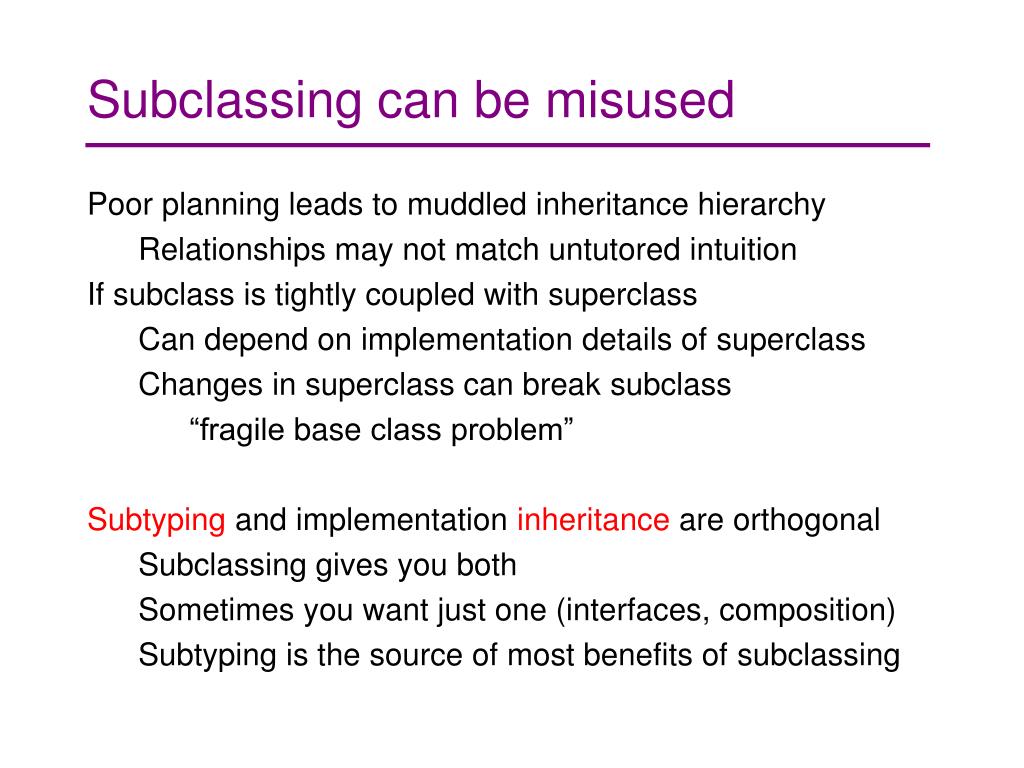 Subclassing can be misused

Poor planning leads to muddled inheritance hierarchy
Relationships may not match untutored intuition
If subclass is tightly coupled with superclass
Can depend on implementation details of superclass
Changes in superclass can break subclass
“fragile base class problem”

Subtyping and implementation inheritance are orthogonal
Subclassing gives you both
Sometimes you want just one (interfaces, composition)
Subtyping is the source of most benefits of subclassing